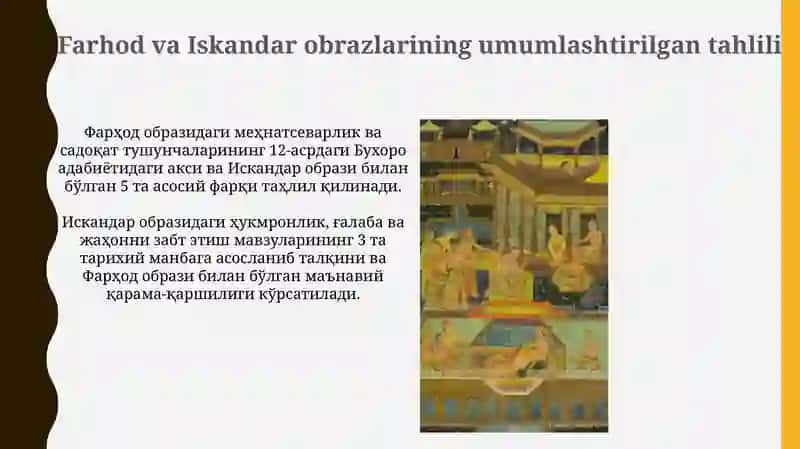 Farhod va Iskandar obrazlarining umumlashtirilgan tahlili

Фарҳод образидаги меҳнатсеварлик ва садоқат тушунчаларининг 12-асрдаги Бухоро адабиётидаги акси ва Искандар образи билан бўлган 5 та асосий фарқи таҳлил қилинади.

Искандар образидаги ҳукмронлик, ғалаба ва жаҳонни забт этиш мавзуларининг 3 та тарихий манбага асосланиб талқини ва Фарҳод образи билан бўлган маънавий қарама-қаршилиги кўрсатилади.